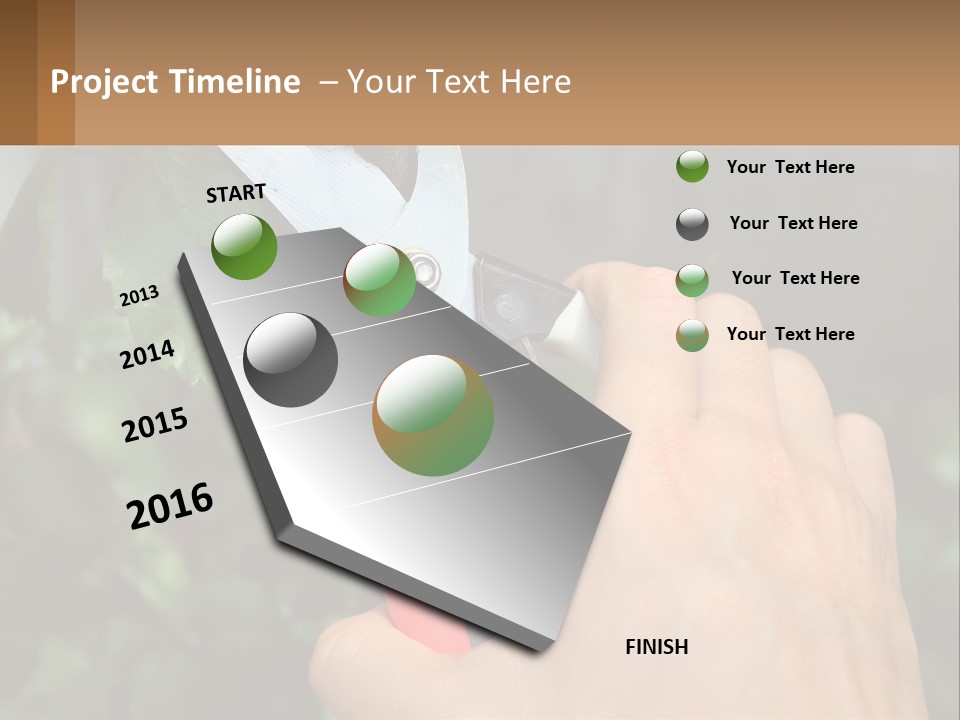 Project Timeline – Your Text Here

START

2013

2014

2015

2016

FINISH

Your Text Here

Your Text Here

Your Text Here

Your Text Here